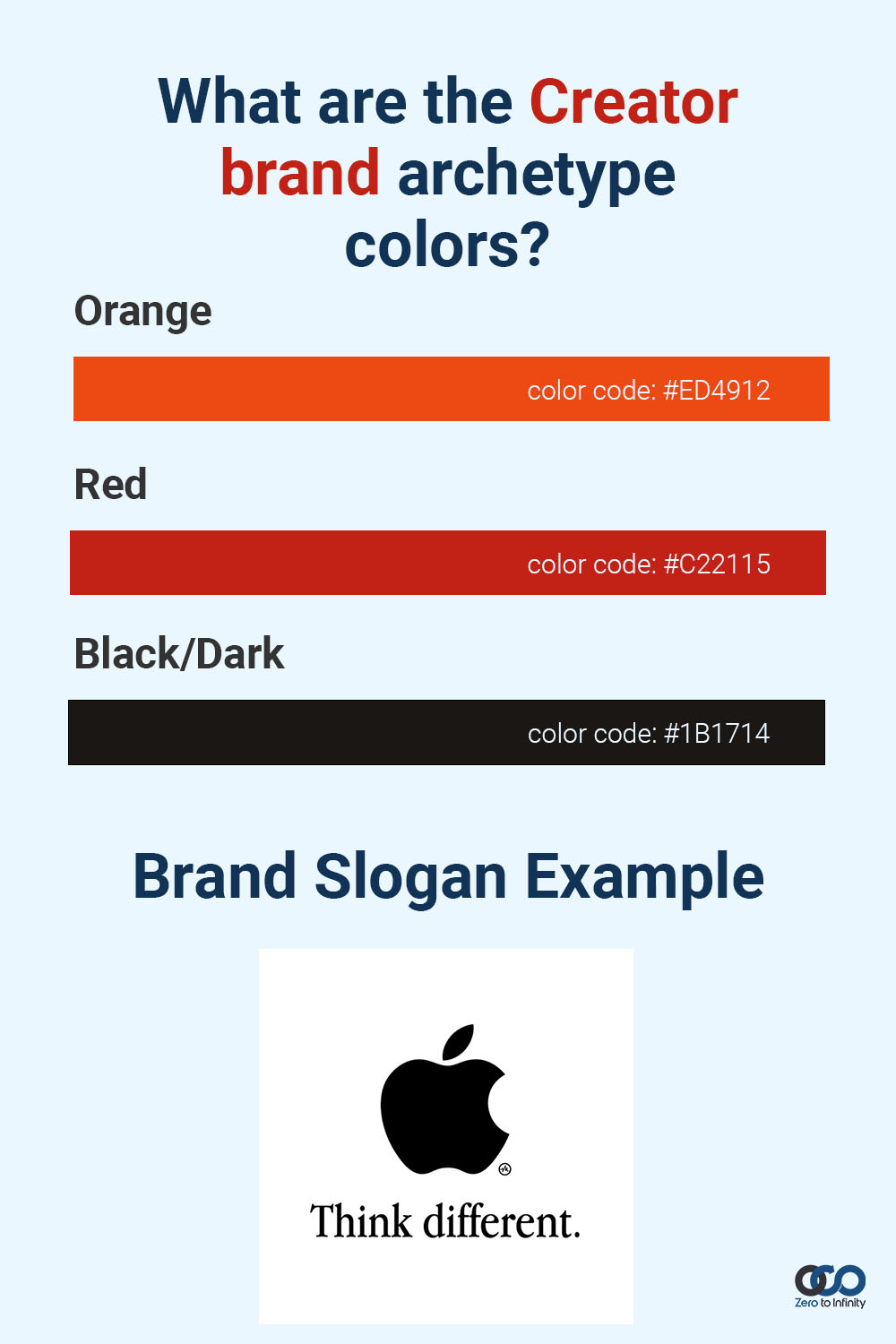 What are the Creator brand archetype colors?

Orange

color code: #ED4912

Red

color code: #C22115

Black/Dark

color code: #1B1714

Brand Slogan Example

Think different.

Zero to Infinity